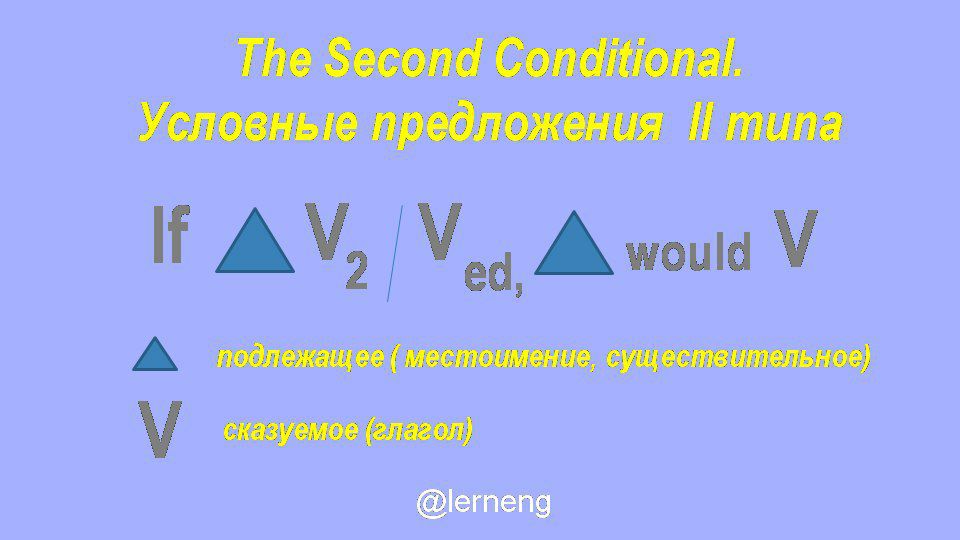 The Second Conditional.
Условные предложения II типа

If $V_2$ / $V_{ed}$, would V

подлежащее ( местоимение, существительное)

V сказуемое (глагол)

@lerneng